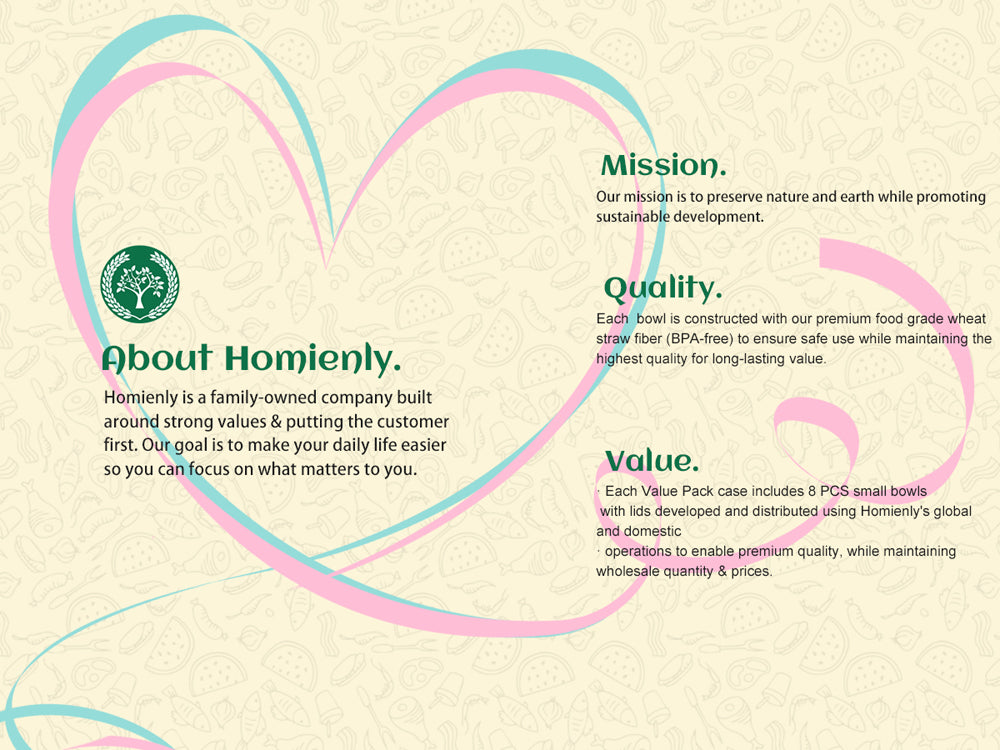 About Homienly.

Homienly is a family-owned company built around strong values & putting the customer first. Our goal is to make your daily life easier so you can focus on what matters to you.

Mission.

Our mission is to preserve nature and earth while promoting sustainable development.

Quality.

Each bowl is constructed with our premium food grade wheat straw fiber (BPA-free) to ensure safe use while maintaining the highest quality for long-lasting value.

Value.

· Each Value Pack case includes 8 PCS small bowls with lids developed and distributed using Homienly's global and domestic

· operations to enable premium quality, while maintaining wholesale quantity & prices.